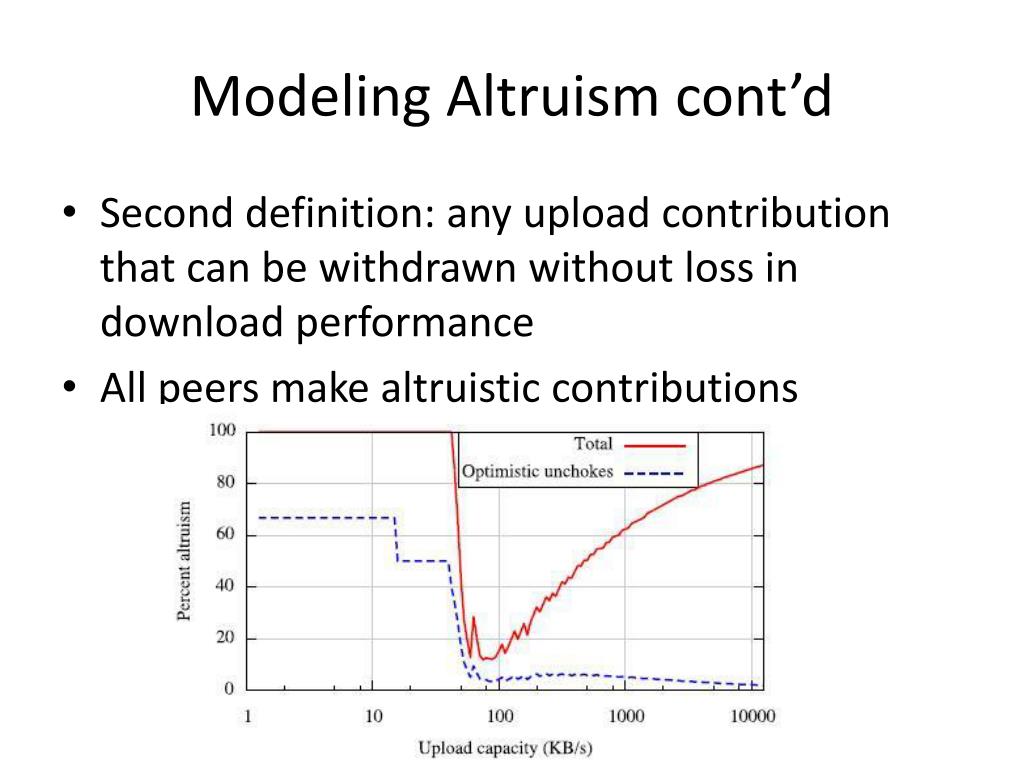 Modeling Altruism cont'd

• Second definition: any upload contribution that can be withdrawn without loss in download performance

• All peers make altruistic contributions

100
80
60
40
20
0
Percent altruism
Total
Optimistic unchokes
1
10
100
1000
10000
Upload capacity (KB/s)